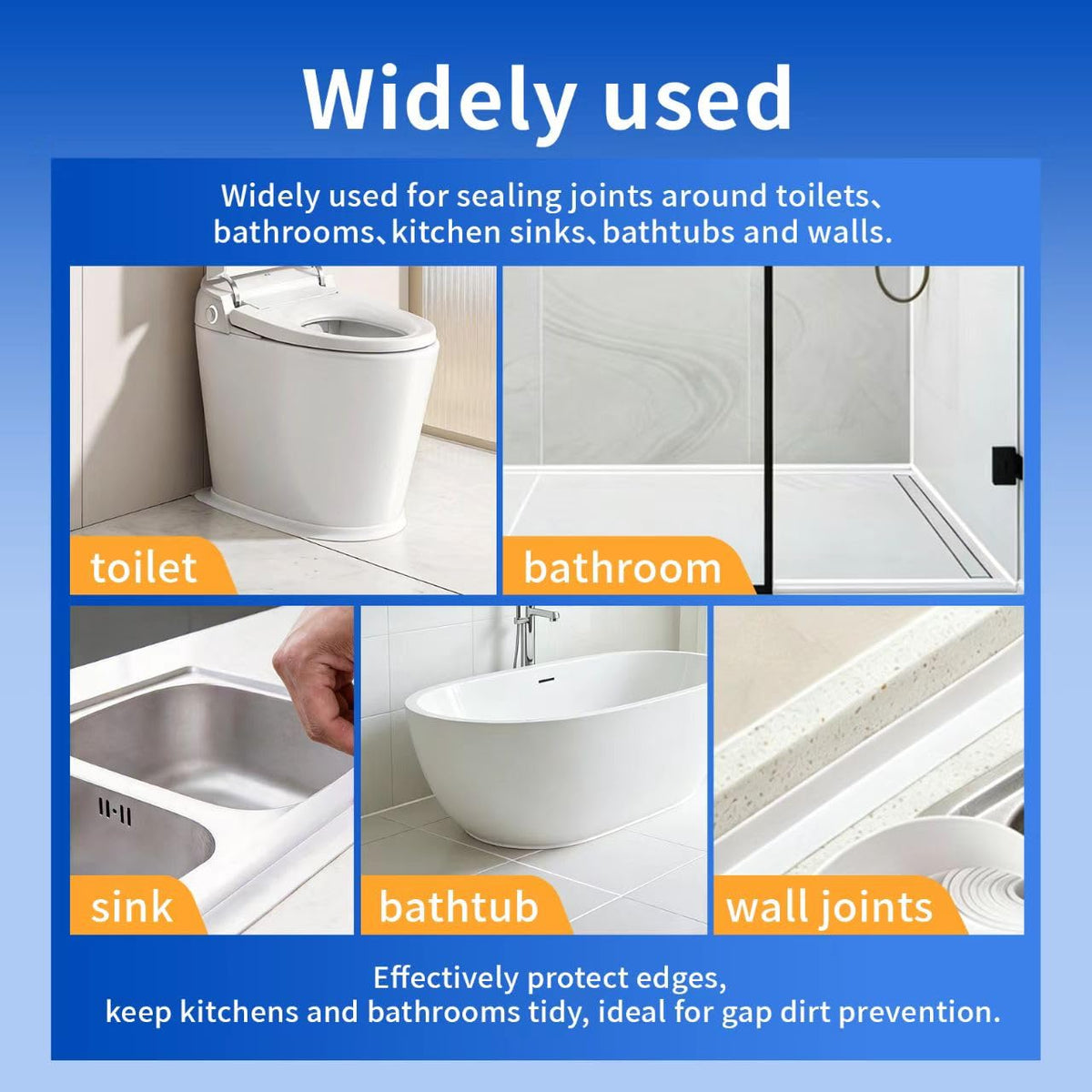 Widely used

Widely used for sealing joints around toilets、bathrooms、kitchen sinks、bathtubs and walls.

toilet

bathroom

sink

bathtub

wall joints

Effectively protect edges, keep kitchens and bathrooms tidy, ideal for gap dirt prevention.